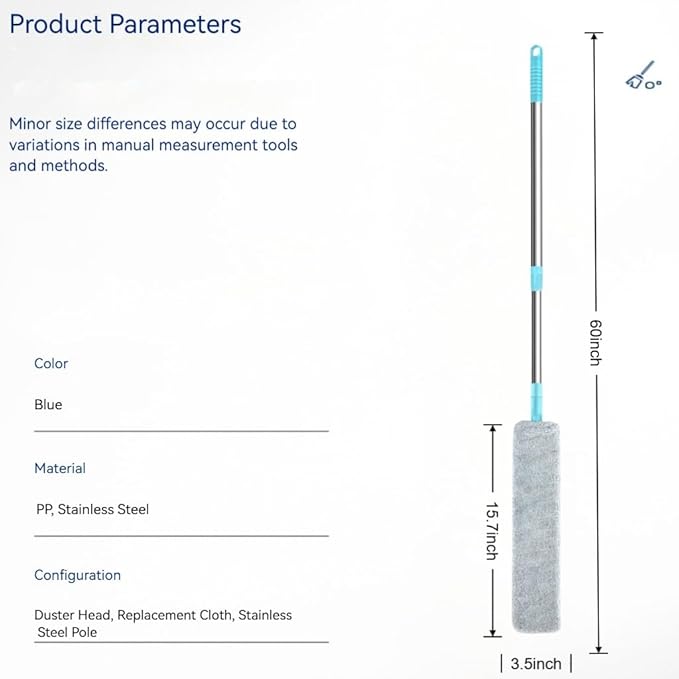 Product Parameters

Minor size differences may occur due to variations in manual measurement tools and methods.

Color

Blue

Material

PP, Stainless Steel

Configuration

Duster Head, Replacement Cloth, Stainless Steel Pole

60inch

15.7inch

3.5inch